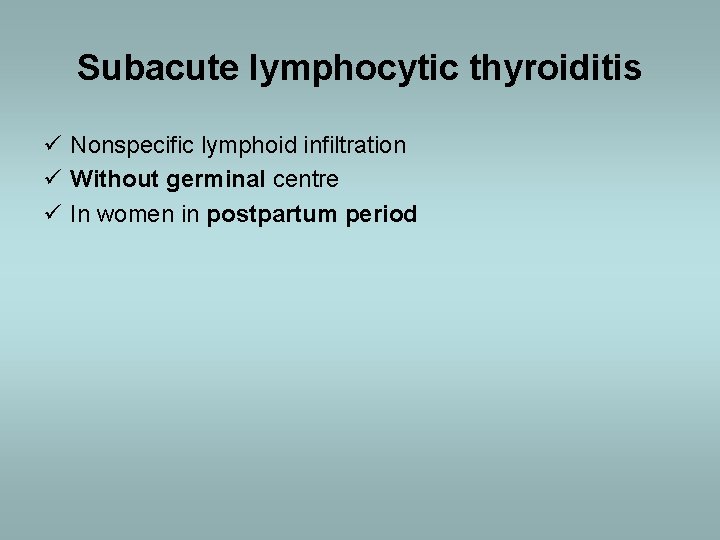 Subacute lymphocytic thyroiditis

✓ Nonspecific lymphoid infiltration
✓ Without germinal centre
✓ In women in postpartum period